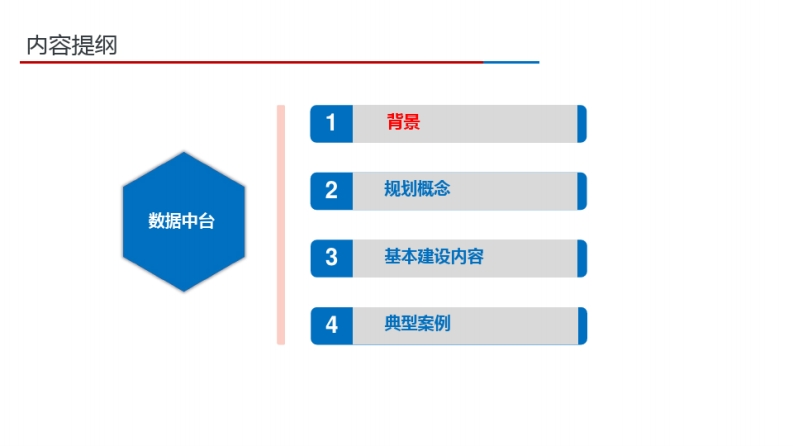 内容提纲

数据中台

1 背景

2 规划概念

3 基本建设内容

4 典型案例